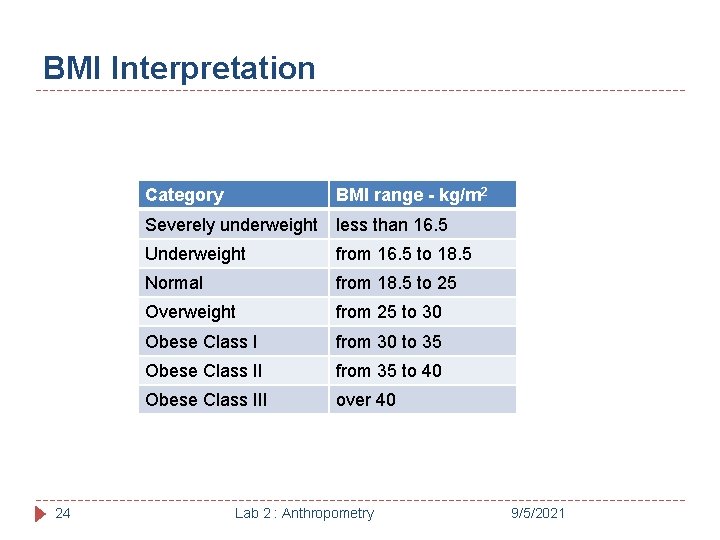 BMI Interpretation

| Category | BMI range - kg/m$^2$ |
|---|---|
| Severely underweight | less than 16.5 |
| Underweight | from 16.5 to 18.5 |
| Normal | from 18.5 to 25 |
| Overweight | from 25 to 30 |
| Obese Class I | from 30 to 35 |
| Obese Class II | from 35 to 40 |
| Obese Class III | over 40 |

24 Lab 2 : Anthropometry 9/5/2021